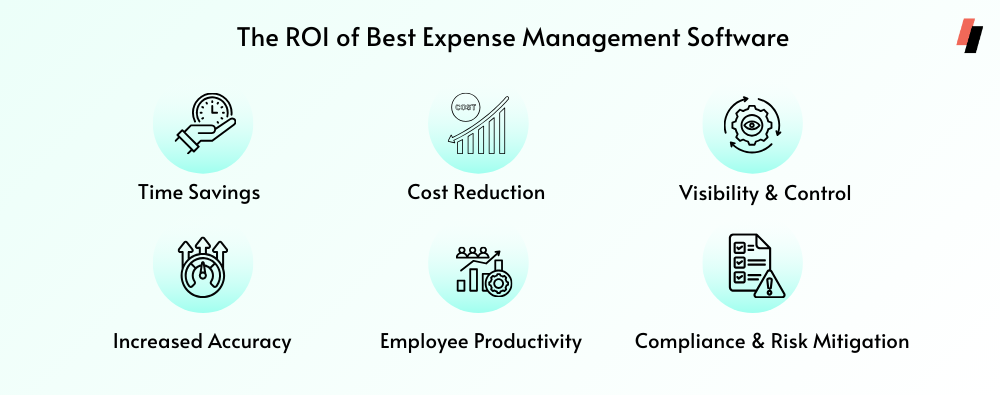 The ROI of Best Expense Management Software

COST

Time Savings

Cost Reduction

Visibility & Control

Increased Accuracy

Employee Productivity

Compliance & Risk Mitigation